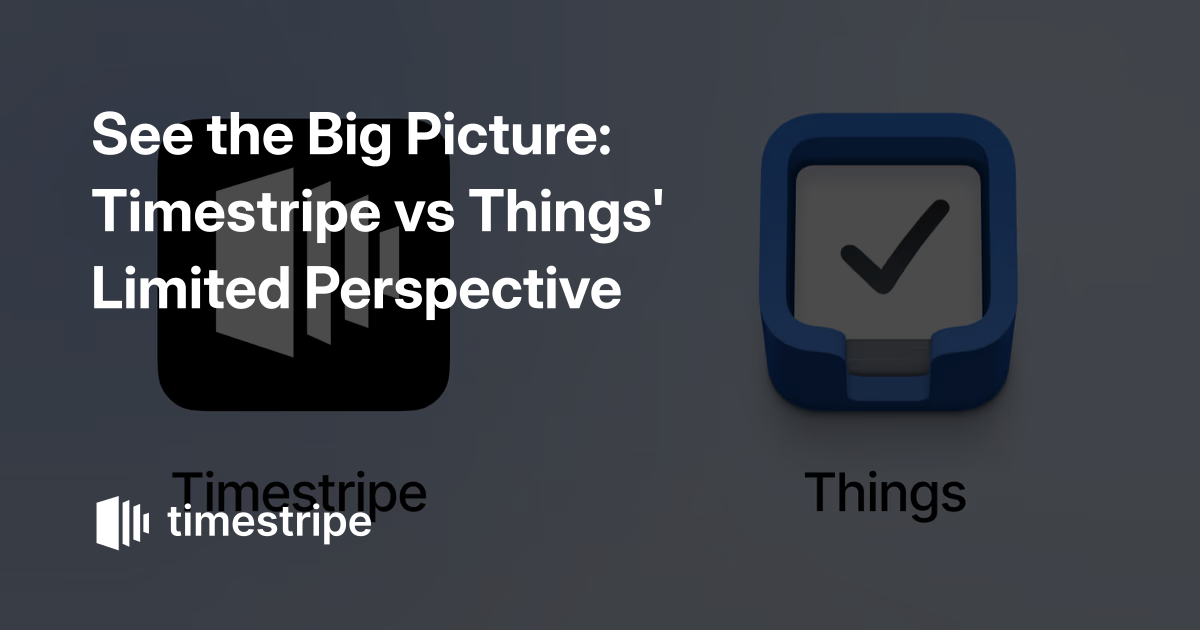 See the Big Picture: Timestripe vs Things' Limited Perspective

Timestripe

Things

timestripe